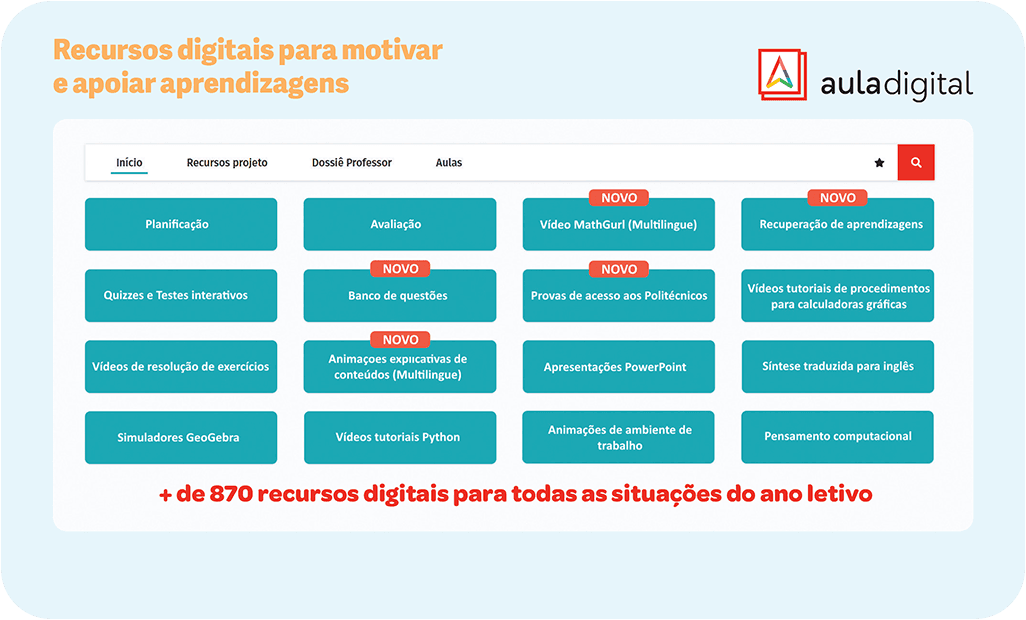 Recursos digitais para motivar e apoiar aprendizagens

auladigital

Início Recursos projeto Dossiê Professor Aulas

Planificação

Avaliação

NOVO
Vídeo MathGurl (Multilingue)

NOVO
Recuperação de aprendizagens

Quizzes e Testes interativos

NOVO
Banco de questões

NOVO
Provas de acesso aos Politécnicos

Vídeos tutoriais de procedimentos para calculadoras gráficas

Vídeos de resolução de exercícios

NOVO
Animações explicativas de conteúdos (Multilingue)

Apresentações PowerPoint

Síntese traduzida para inglês

Simuladores GeoGebra

Vídeos tutoriais Python

Animações de ambiente de trabalho

Pensamento computacional

+ de 870 recursos digitais para todas as situações do ano letivo